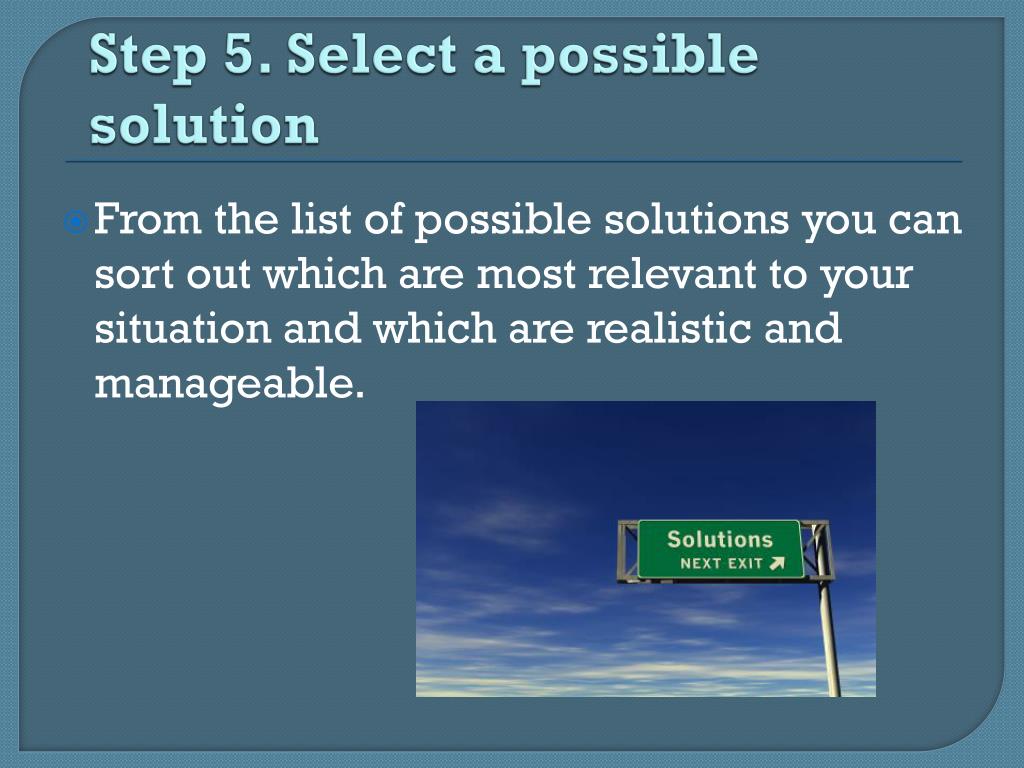 Step 5. Select a possible solution

From the list of possible solutions you can sort out which are most relevant to your situation and which are realistic and manageable.

Solutions
NEXT EXIT